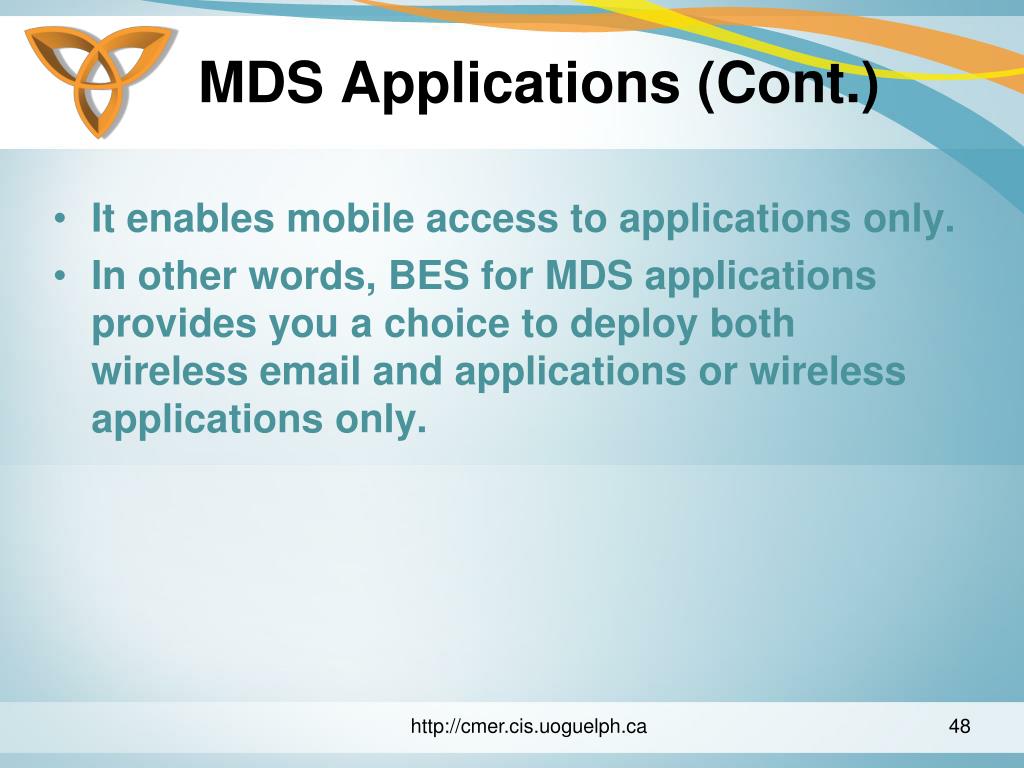 MDS Applications (Cont.)

• It enables mobile access to applications only.
• In other words, BES for MDS applications provides you a choice to deploy both wireless email and applications or wireless applications only.

http://cmer.cis.uoguelph.ca

48